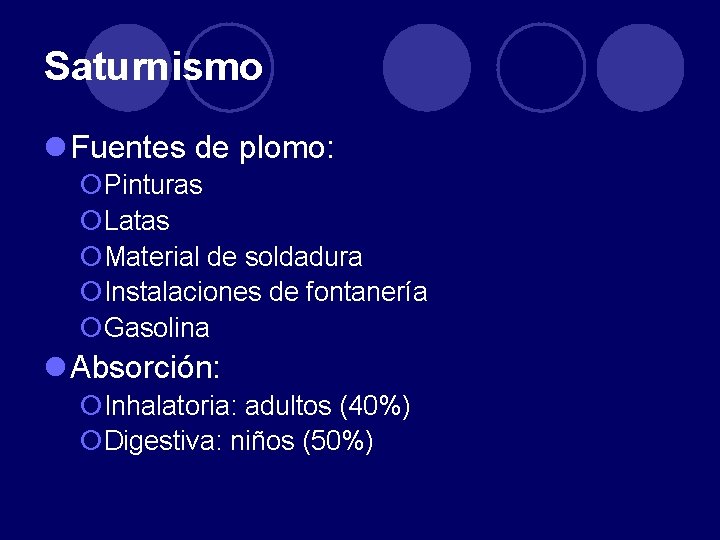 Saturnismo

- Fuentes de plomo:
  - Pinturas
  - Latas
  - Material de soldadura
  - Instalaciones de fontanería
  - Gasolina
- Absorción:
  - Inhalatoria: adultos (40%)
  - Digestiva: niños (50%)